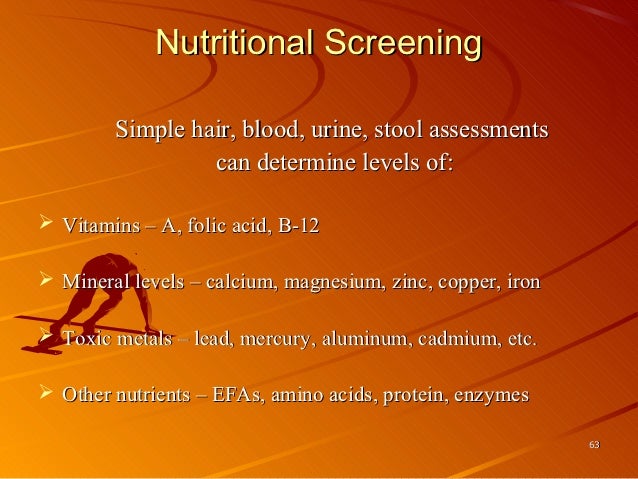 Nutritional Screening

Simple hair, blood, urine, stool assessments can determine levels of:

➢ Vitamins – A, folic acid, B-12

➢ Mineral levels – calcium, magnesium, zinc, copper, iron

➢ Toxic metals – lead, mercury, aluminum, cadmium, etc.

➢ Other nutrients – EFAs, amino acids, protein, enzymes

63